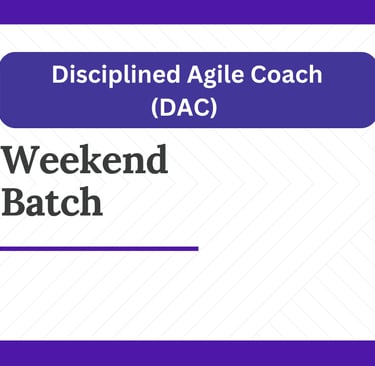 Disciplined Agile Coach
(DAC)

Weekend
Batch